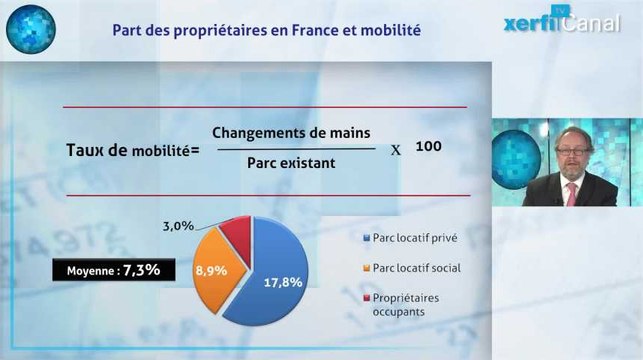 Part des propriétaires en France et mobilité

xerfi TV Canal

Taux de mobilité= $\frac{\text{Changements de mains}}{\text{Parc existant}}$ x 100

3,0%

8,9%

17,8%

Moyenne : 7,3%

Parc locatif privé

Parc locatif social

Propriétaires occupants